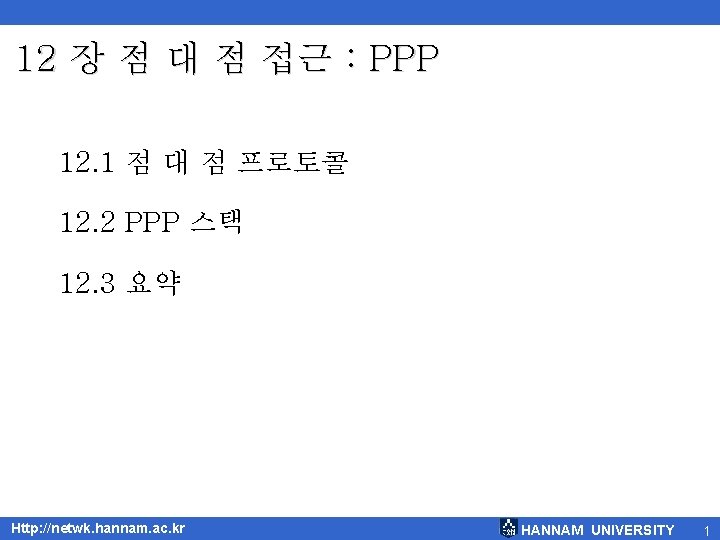 12 장 점 대 점 접근 : PPP

12.1 점 대 점 프로토콜

12.2 PPP 스택

12.3 요약

Http://netwk.hannam.ac.kr

HANNAM UNIVERSITY

1